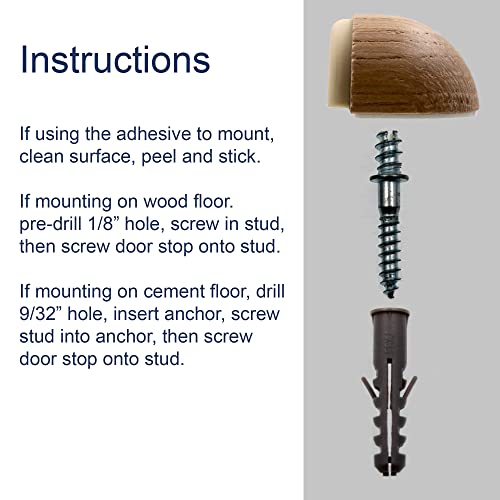 Instructions

If using the adhesive to mount, clean surface, peel and stick.

If mounting on wood floor. pre-drill 1/8” hole, screw in stud, then screw door stop onto stud.

If mounting on cement floor, drill 9/32” hole, insert anchor, screw stud into anchor, then screw door stop onto stud.